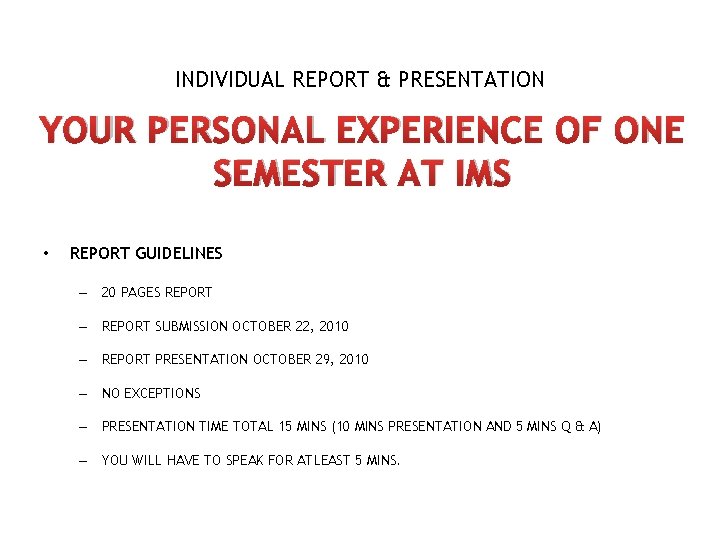 INDIVIDUAL REPORT & PRESENTATION

YOUR PERSONAL EXPERIENCE OF ONE SEMESTER AT IMS

• REPORT GUIDELINES

– 20 PAGES REPORT

– REPORT SUBMISSION OCTOBER 22, 2010

– REPORT PRESENTATION OCTOBER 29, 2010

– NO EXCEPTIONS

– PRESENTATION TIME TOTAL 15 MINS (10 MINS PRESENTATION AND 5 MINS Q & A)

– YOU WILL HAVE TO SPEAK FOR ATLEAST 5 MINS.